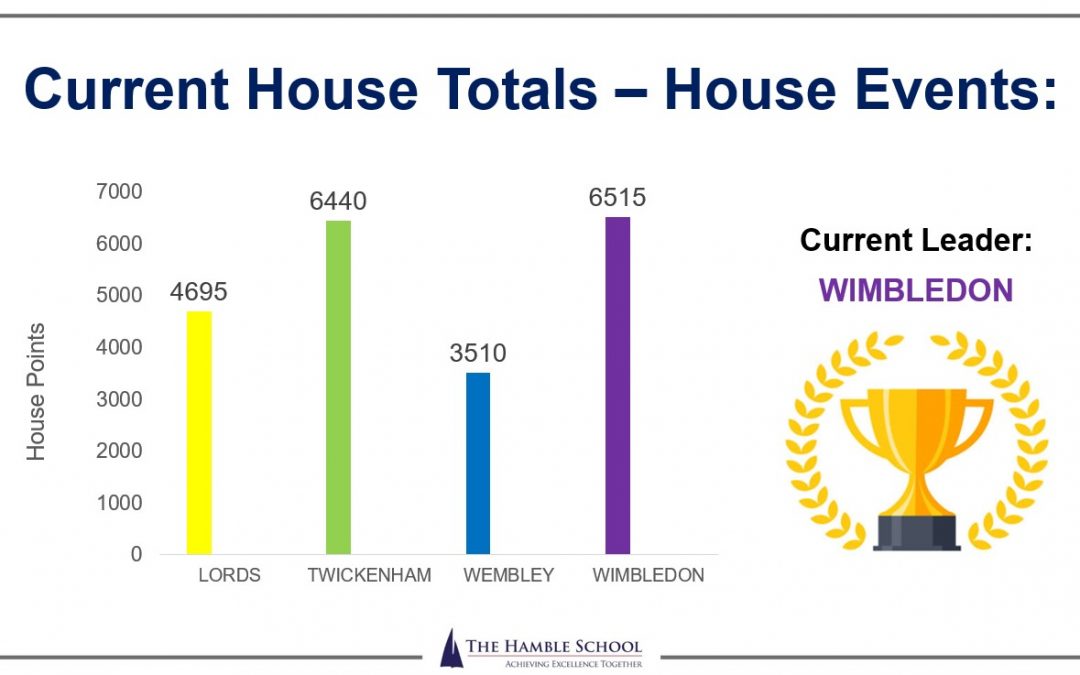 Current House Totals – House Events:

House Points

7000
6000
5000
4000
3000
2000
1000
0

4695
6440
3510
6515

LORDS
TWICKENHAM
WEMBLEY
WIMBLEDON

Current Leader:
WIMBLEDON

THE HAMBLE SCHOOL
ACHIEVING EXCELLENCE TOGETHER